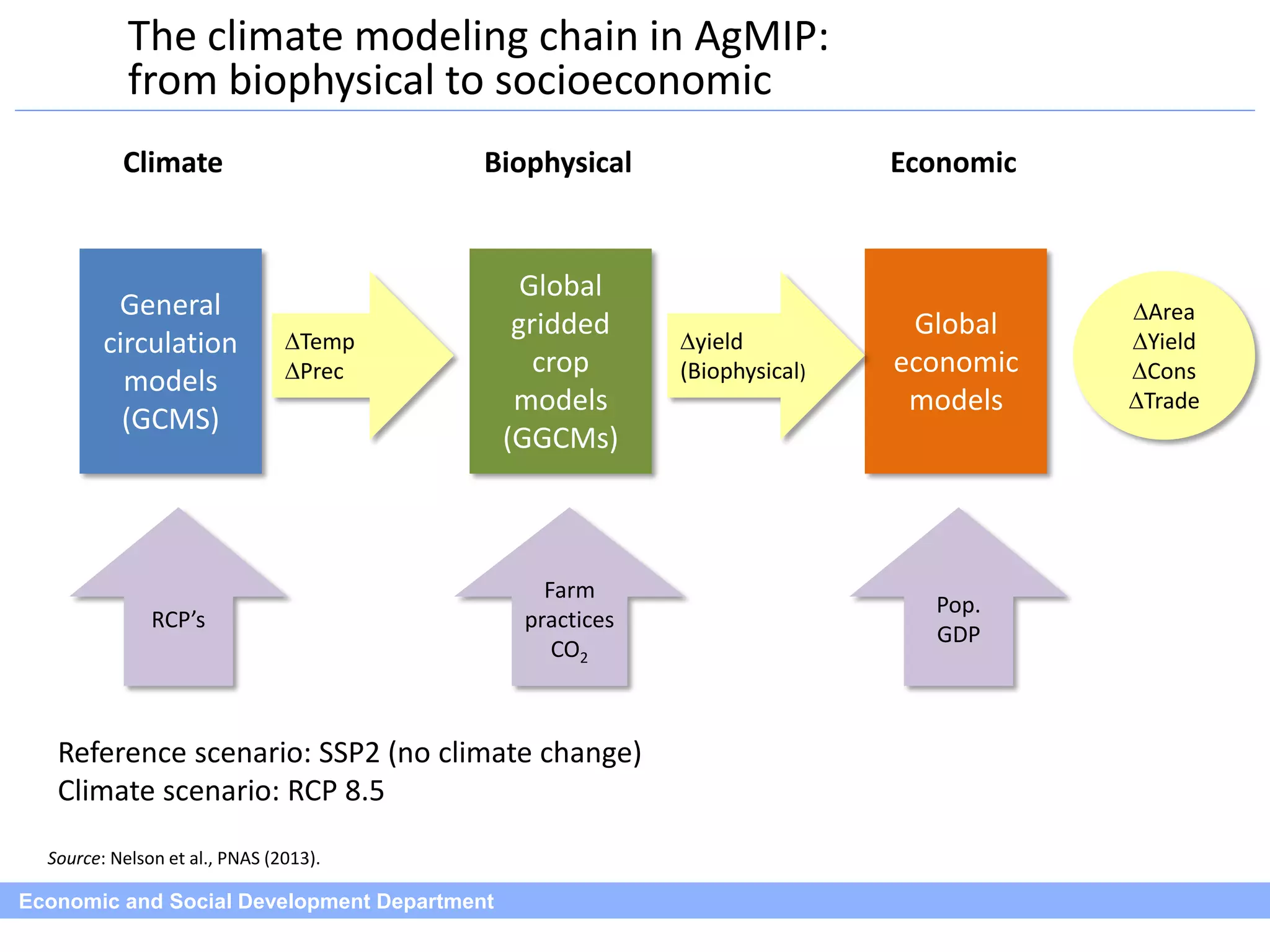 The climate modeling chain in AgMIP: from biophysical to socioeconomic

Climate

Biophysical

Economic

General circulation models (GCMS)

$\Delta$Temp
$\Delta$Prec

Global gridded crop models (GGCMs)

$\Delta$yield (Biophysical)

Global economic models

$\Delta$Area
$\Delta$Yield
$\Delta$Cons
$\Delta$Trade

RCP's

Farm practices $CO_2$

Pop.
GDP

Reference scenario: SSP2 (no climate change)
Climate scenario: RCP 8.5

Source: Nelson et al., PNAS (2013).

Economic and Social Development Department